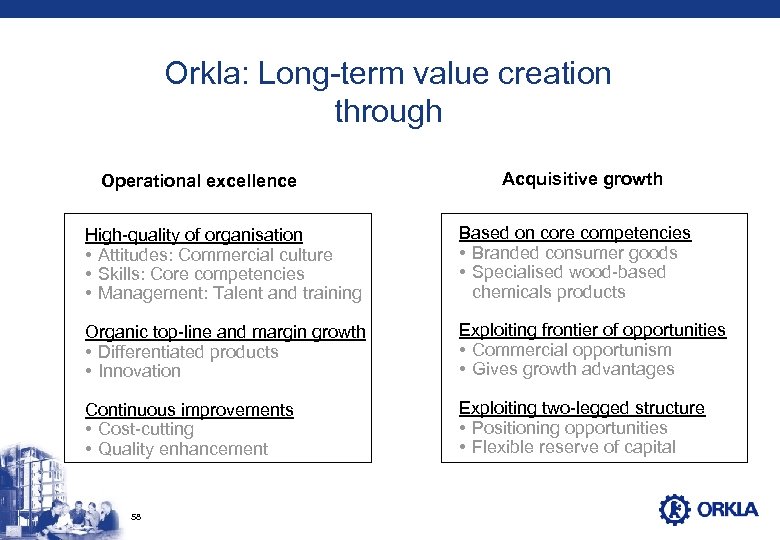 Orkla: Long-term value creation through

Operational excellence

High-quality of organisation
• Attitudes: Commercial culture
• Skills: Core competencies
• Management: Talent and training

Organic top-line and margin growth
• Differentiated products
• Innovation

Continuous improvements
• Cost-cutting
• Quality enhancement

Acquisitive growth

Based on core competencies
• Branded consumer goods
• Specialised wood-based chemicals products

Exploiting frontier of opportunities
• Commercial opportunism
• Gives growth advantages

Exploiting two-legged structure
• Positioning opportunities
• Flexible reserve of capital

58

ORKLA